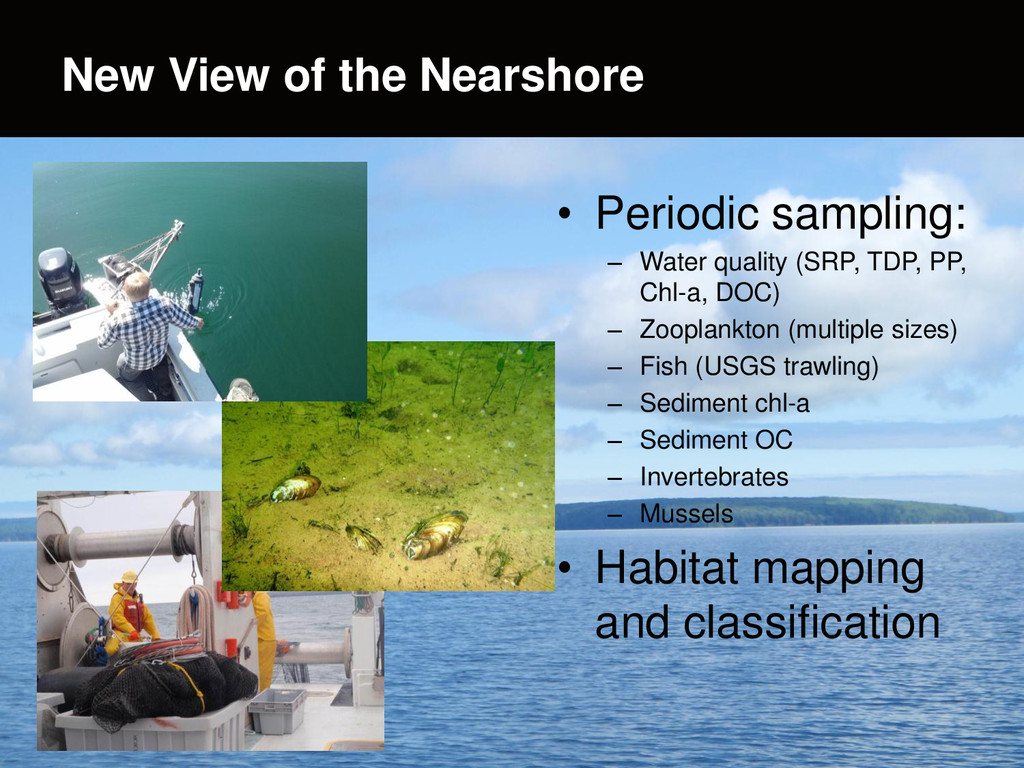 New View of the Nearshore

• Periodic sampling:
– Water quality (SRP, TDP, PP, Chl-a, DOC)
– Zooplankton (multiple sizes)
– Fish (USGS trawling)
– Sediment chl-a
– Sediment OC
– Invertebrates
– Mussels

• Habitat mapping and classification